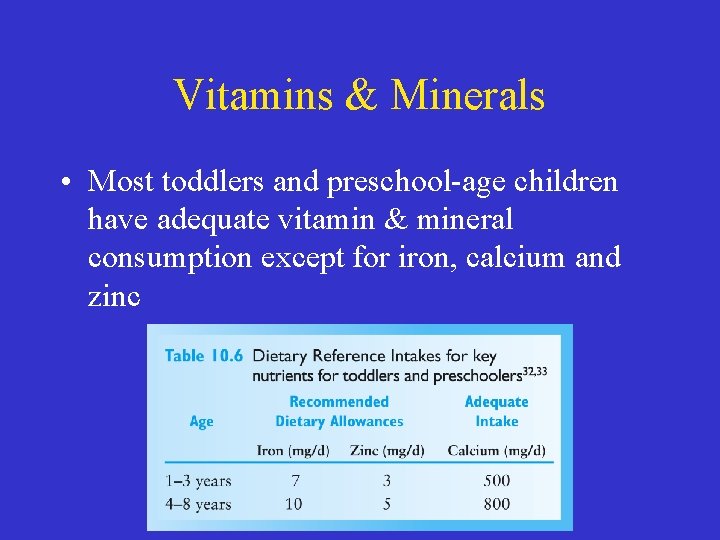 Vitamins & Minerals

• Most toddlers and preschool-age children have adequate vitamin & mineral consumption except for iron, calcium and zinc

Table 10.6 Dietary Reference Intakes for key nutrients for toddlers and preschoolers$^{32,33}$

| Age | Recommended Dietary Allowances | | Adequate Intake |
|---|---|---|---|
| | Iron (mg/d) | Zinc (mg/d) | Calcium (mg/d) |
| 1–3 years | 7 | 3 | 500 |
| 4–8 years | 10 | 5 | 800 |